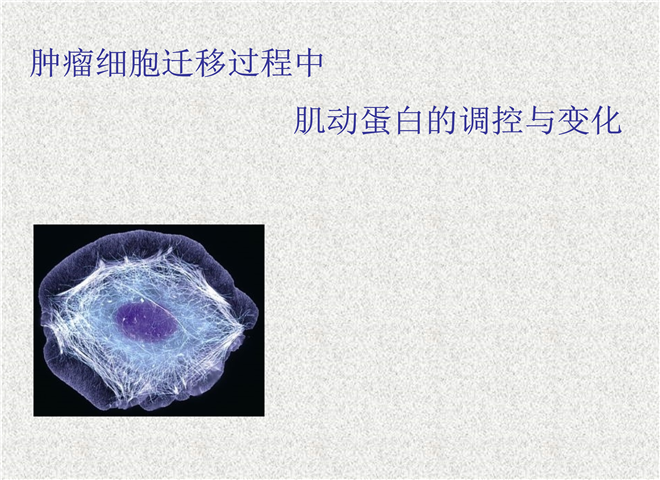 肿瘤细胞迁移过程中

肌动蛋白的调控与变化